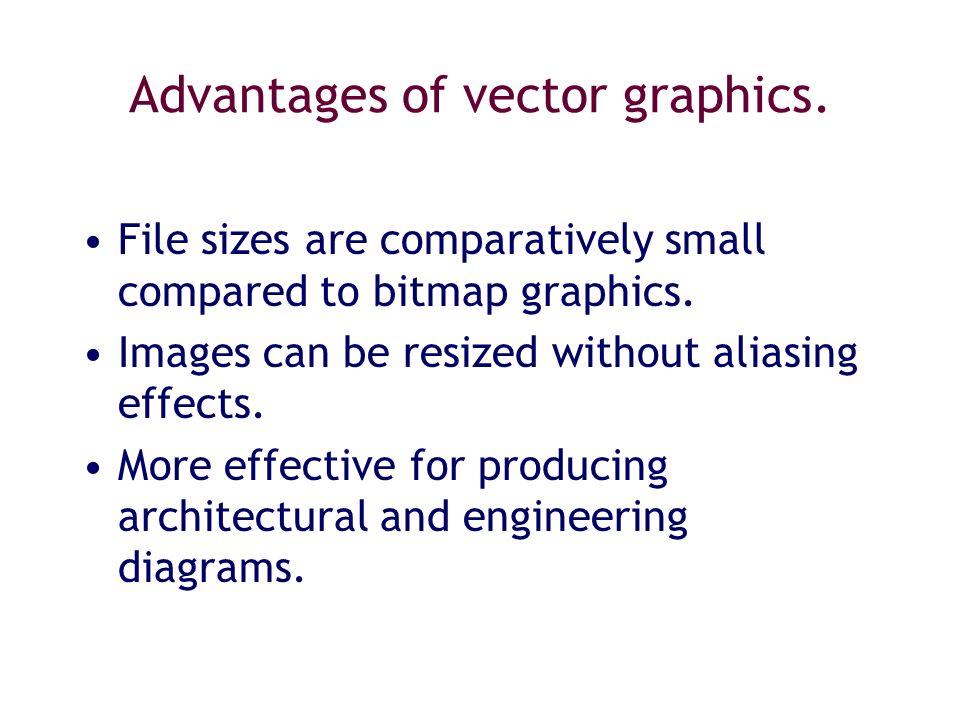 Advantages of vector graphics.

• File sizes are comparatively small compared to bitmap graphics.
• Images can be resized without aliasing effects.
• More effective for producing architectural and engineering diagrams.